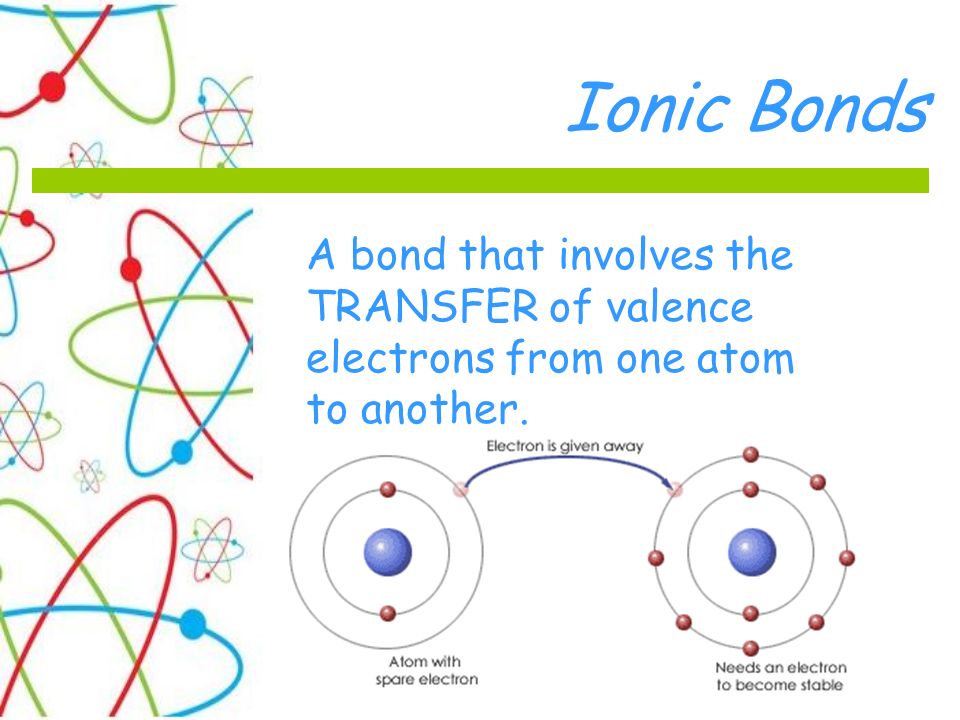 Ionic Bonds

A bond that involves the TRANSFER of valence electrons from one atom to another.

Electron is given away

Atom with spare electron

Needs an electron to become stable